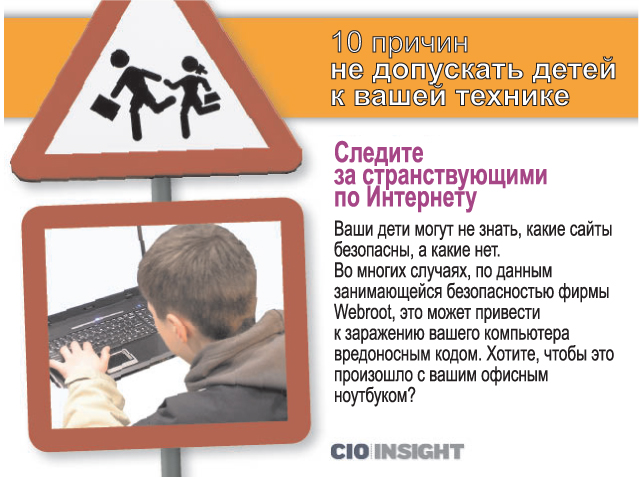 10 причин не допускать детей к вашей технике

Следите за странствующими по Интернету

Ваши дети могут не знать, какие сайты безопасны, а какие нет. Во многих случаях, по данным занимающейся безопасностью фирмы Webroot, это может привести к заражению вашего компьютера вредоносным кодом. Хотите, чтобы это произошло с вашим офисным ноутбуком?

CIO INSIGHT